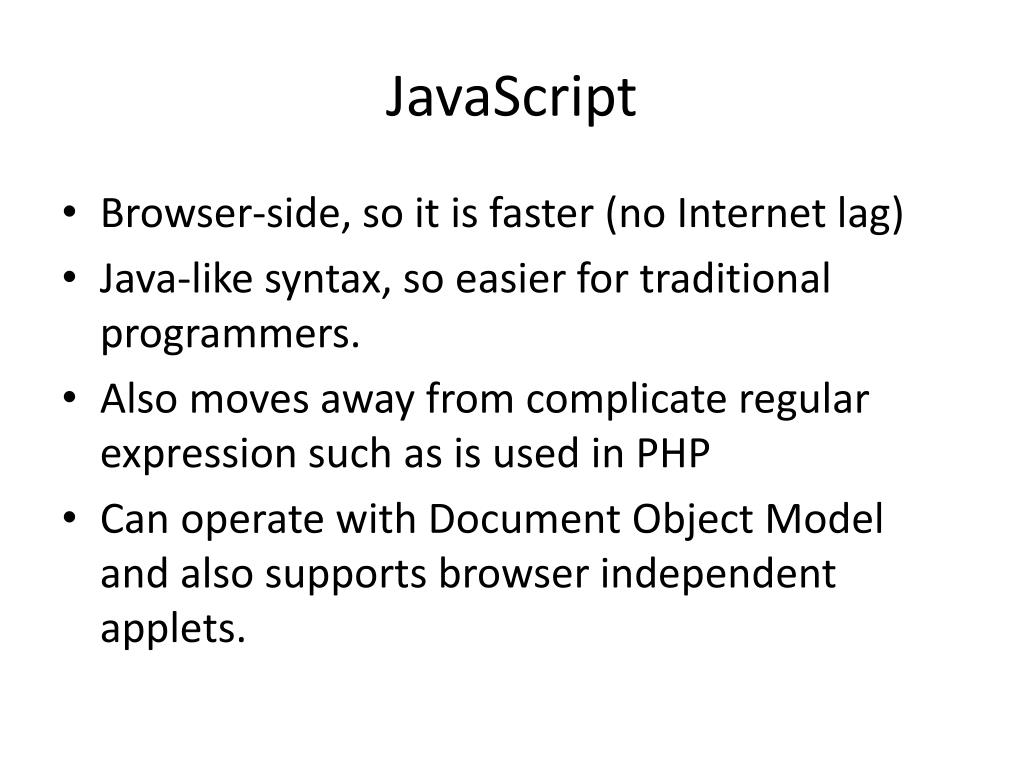 JavaScript

• Browser-side, so it is faster (no Internet lag)
• Java-like syntax, so easier for traditional programmers.
• Also moves away from complicate regular expression such as is used in PHP
• Can operate with Document Object Model and also supports browser independent applets.